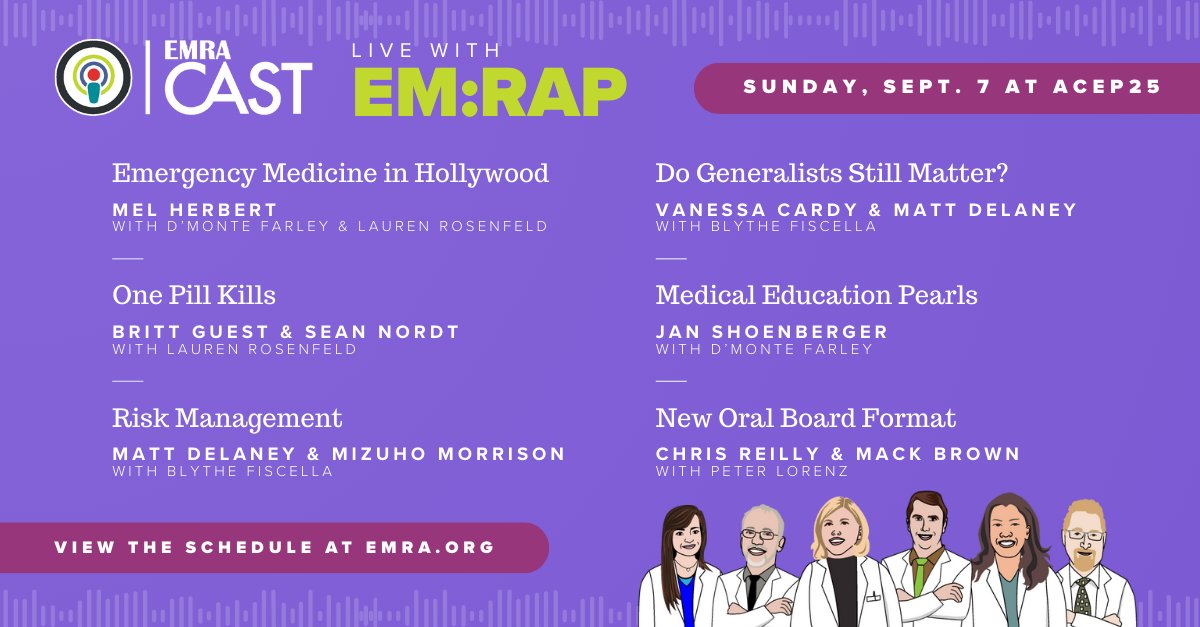 EMRA CAST

LIVE WITH EM:RAP

SUNDAY, SEPT. 7 AT ACEP25

Emergency Medicine in Hollywood
MEL HERBERT
WITH D'MONTE FARLEY & LAUREN ROSENFELD

One Pill Kills
BRITT GUEST & SEAN NORDT
WITH LAUREN ROSENFELD

Risk Management
MATT DELANEY & MIZUHO MORRISON
WITH BLYTHE FISCELLA

Do Generalists Still Matter?
VANESSA CARDY & MATT DELANEY
WITH BLYTHE FISCELLA

Medical Education Pearls
JAN SHOENBERGER
WITH D'MONTE FARLEY

New Oral Board Format
CHRIS REILLY & MACK BROWN
WITH PETER LORENZ

VIEW THE SCHEDULE AT EMRA.ORG